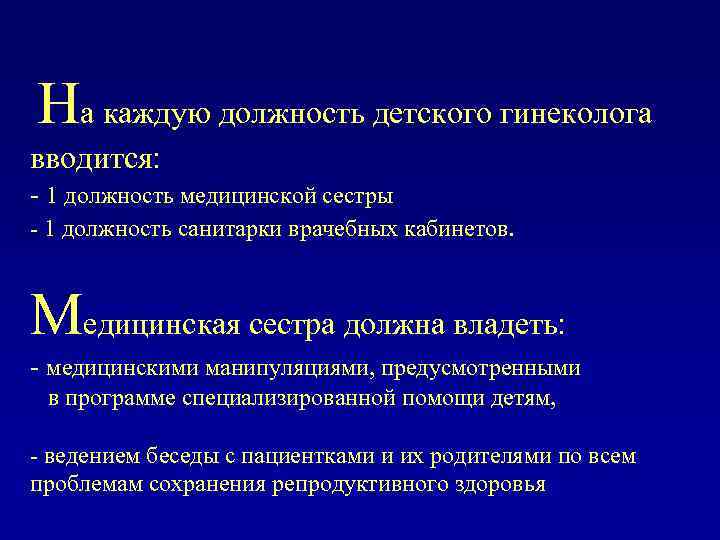 На каждую должность детского гинеколога вводится:
- 1 должность медицинской сестры
- 1 должность санитарки врачебных кабинетов.

Медицинская сестра должна владеть:
- медицинскими манипуляциями, предусмотренными в программе специализированной помощи детям,

- ведением беседы с пациентками и их родителями по всем проблемам сохранения репродуктивного здоровья